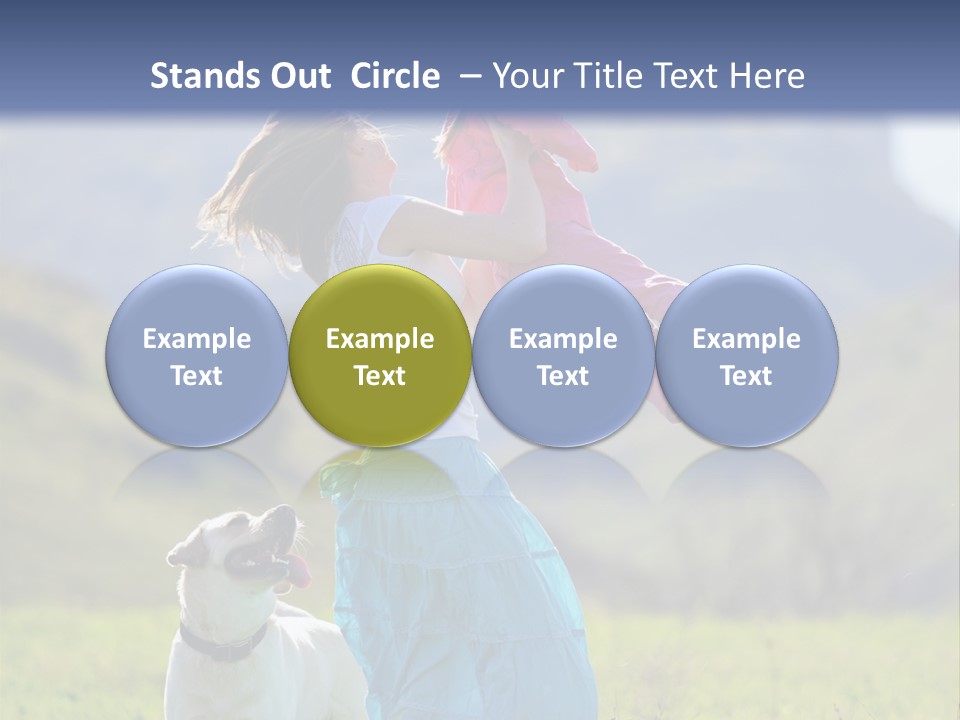 Stands Out Circle – Your Title Text Here

Example Text

Example Text

Example Text

Example Text